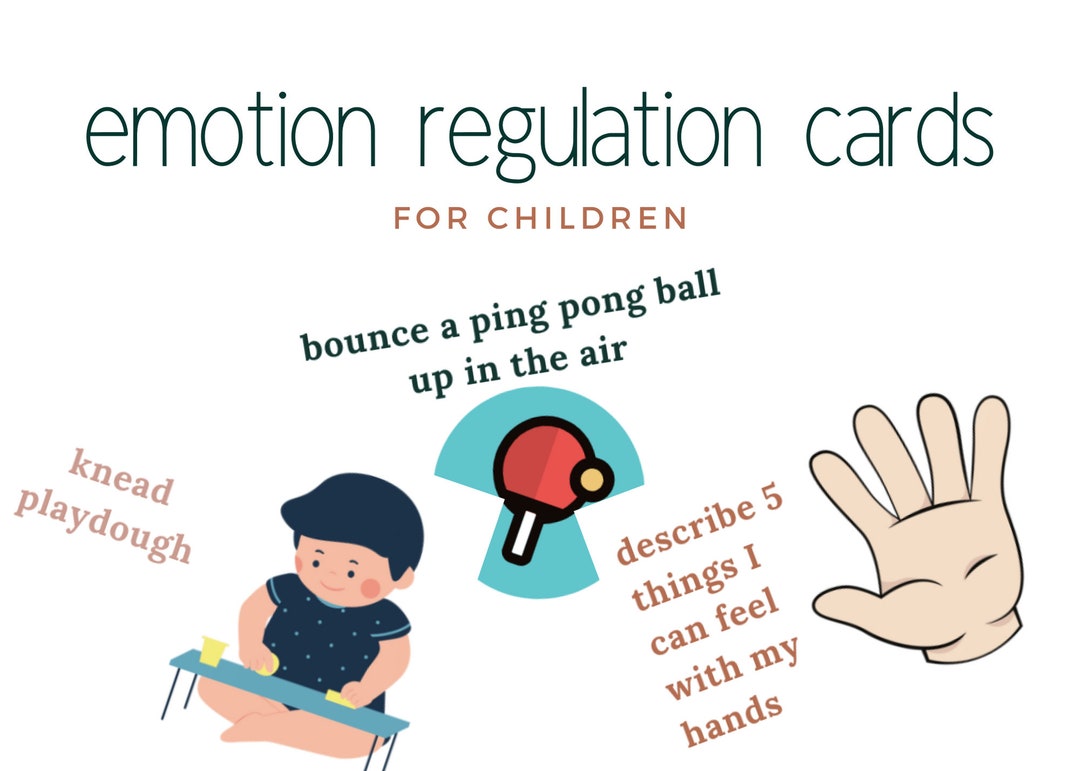 emotion regulation cards

FOR CHILDREN

bounce a ping pong ball up in the air

knead playdough

describe 5 things I can feel with my hands